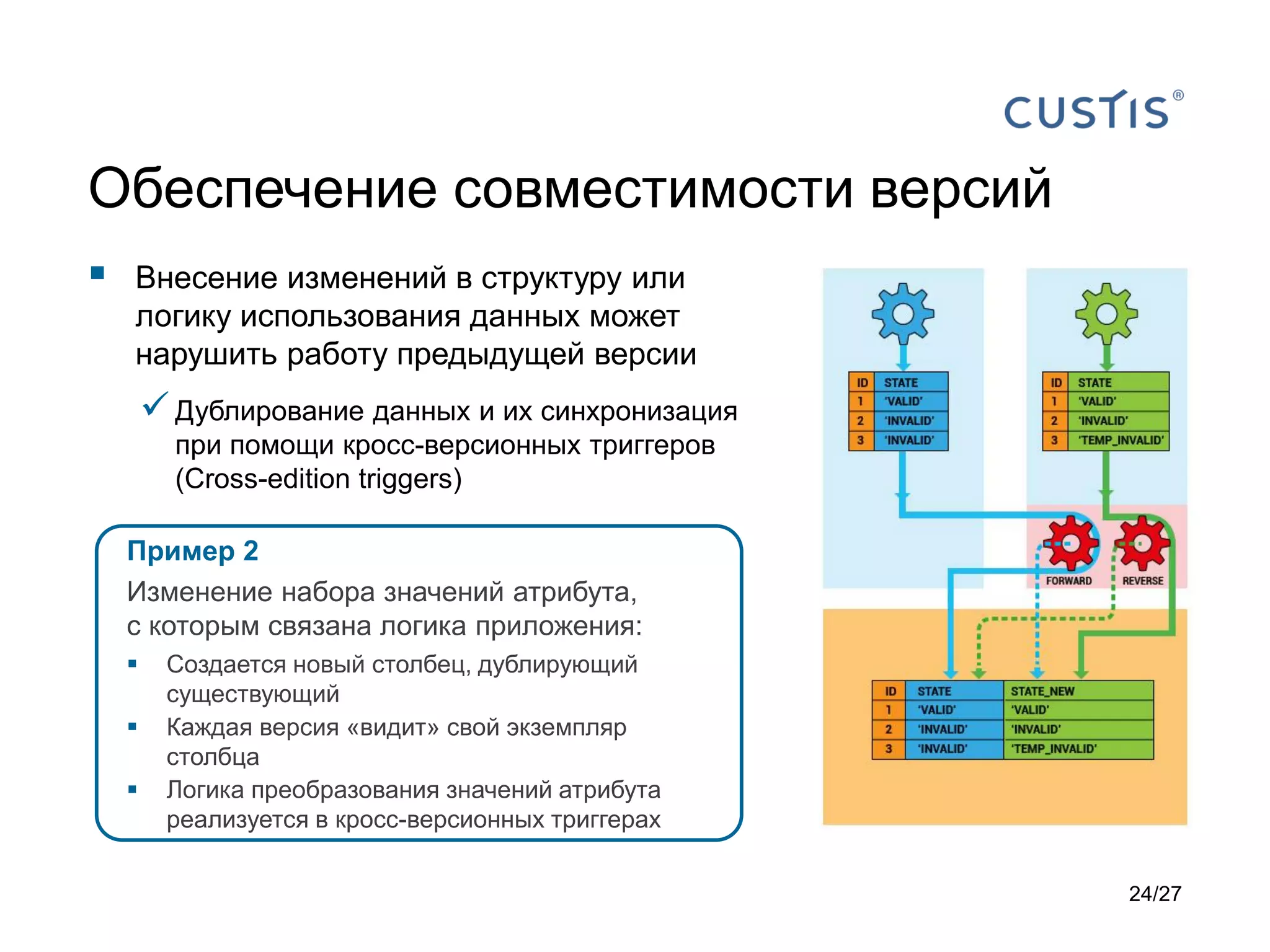 CUSTIS®

Обеспечение совместимости версий

▪ Внесение изменений в структуру или логику использования данных может нарушить работу предыдущей версии

✓ Дублирование данных и их синхронизация при помощи кросс-версионных триггеров (Cross-edition triggers)

Пример 2

Изменение набора значений атрибута, с которым связана логика приложения:

▪ Создается новый столбец, дублирующий существующий

▪ Каждая версия «видит» свой экземпляр столбца

▪ Логика преобразования значений атрибута реализуется в кросс-версионных триггерах

| ID | STATE |
|---|---|
| 1 | 'VALID' |
| 2 | 'INVALID' |
| 3 | 'INVALID' |

| ID | STATE |
|---|---|
| 1 | 'VALID' |
| 2 | 'INVALID' |
| 3 | 'TEMP_INVALID' |

FORWARD

REVERSE

| ID | STATE | STATE_NEW |
|---|---|---|
| 1 | 'VALID' | 'VALID' |
| 2 | 'INVALID' | 'INVALID' |
| 3 | 'INVALID' | 'TEMP_INVALID' |

24/27